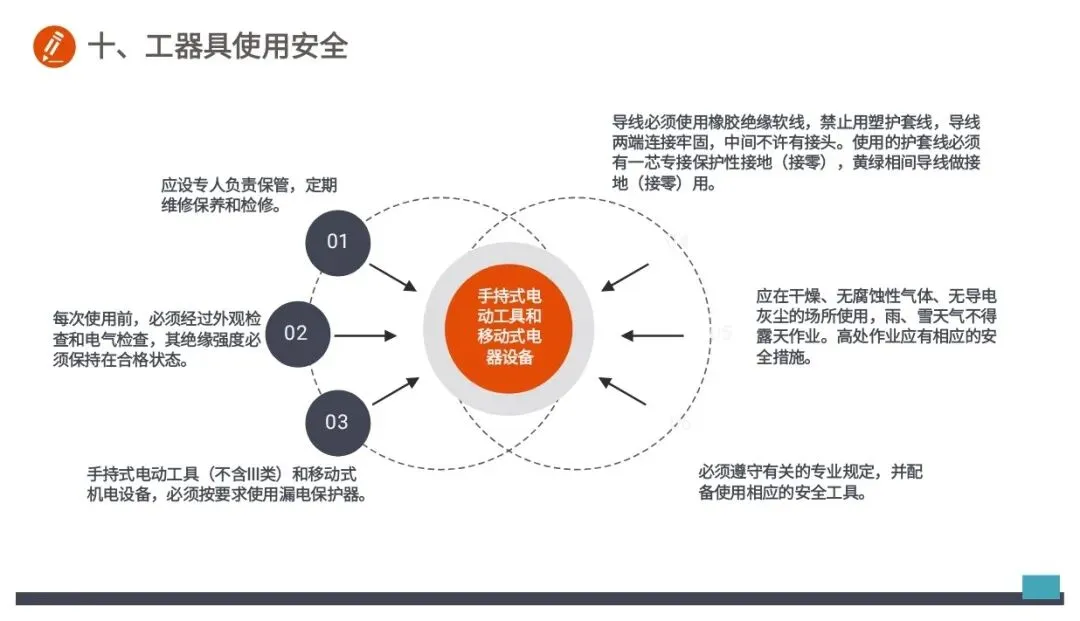 十、工器具使用安全

应设专人负责保管，定期维修保养和检修。

01

每次使用前，必须经过外观检查和电气检查，其绝缘强度必须保持在合格状态。

02

03

手持式电动工具（不含III类）和移动式机电设备，必须按要求使用漏电保护器。

手持式电动工具和移动式电器设备

导线必须使用橡胶绝缘软线，禁止用塑护套线，导线两端连接牢固，中间不许有接头。使用的护套线必须有一芯专接保护性接地（接零），黄绿相间导线做接地（接零）用。

应在干燥、无腐蚀性气体、无导电灰尘的场所使用，雨、雪天气不得露天作业。高处作业应有相应的安全措施。

必须遵守有关的专业规定，并配备使用相应的安全工具。